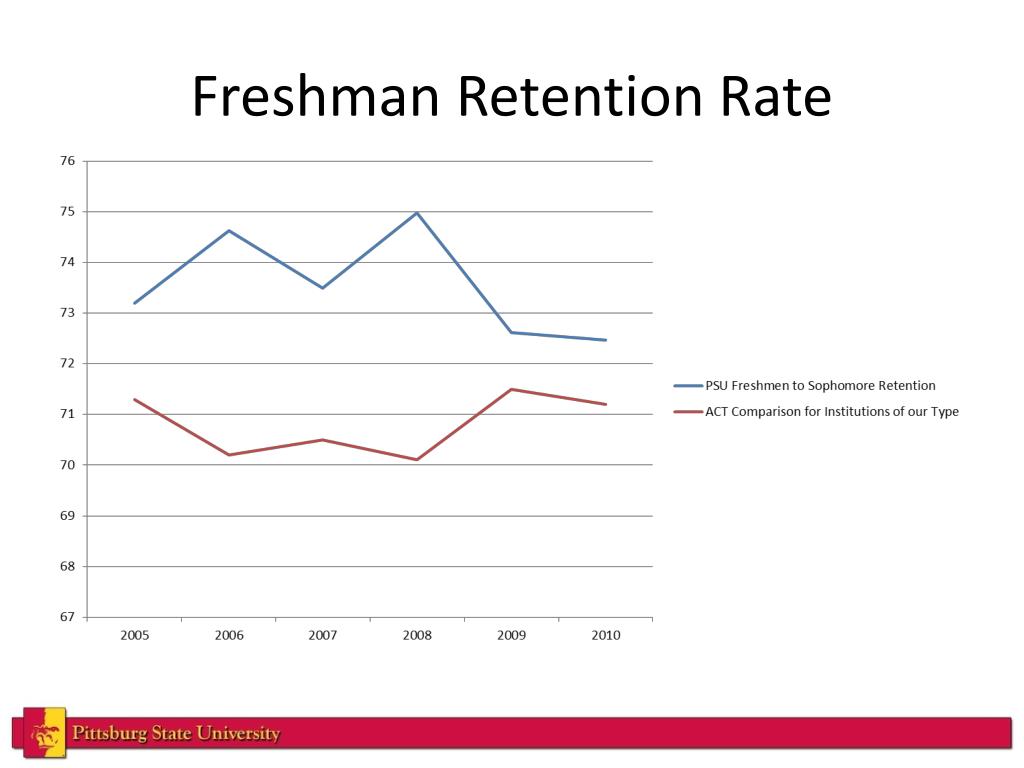 Freshman Retention Rate

76
75
74
73
72
71
70
69
68
67

2005 2006 2007 2008 2009 2010

PSU Freshmen to Sophomore Retention
ACT Comparison for Institutions of our Type

Pittsburg State University